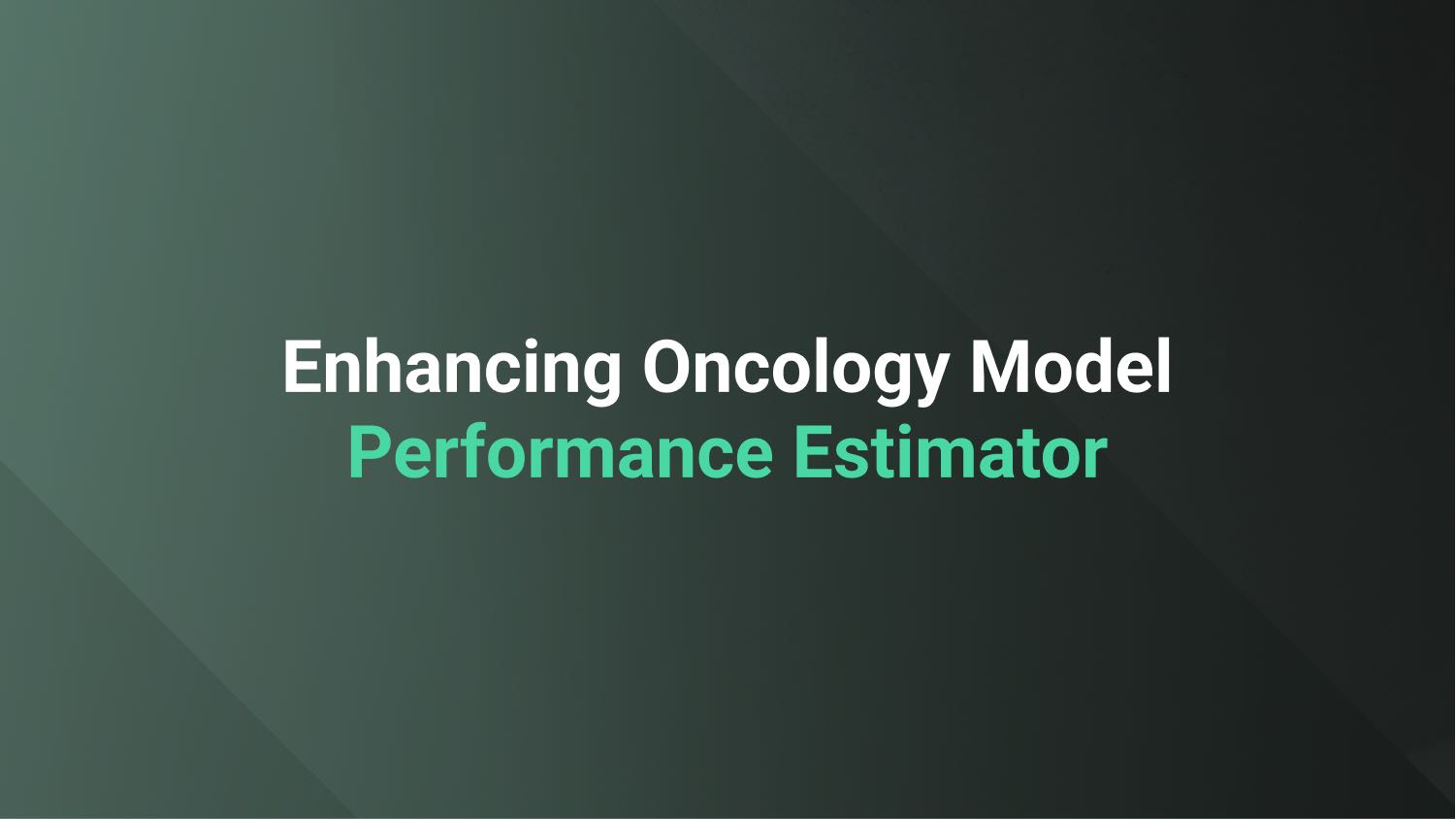 Enhancing Oncology Model
Performance Estimator